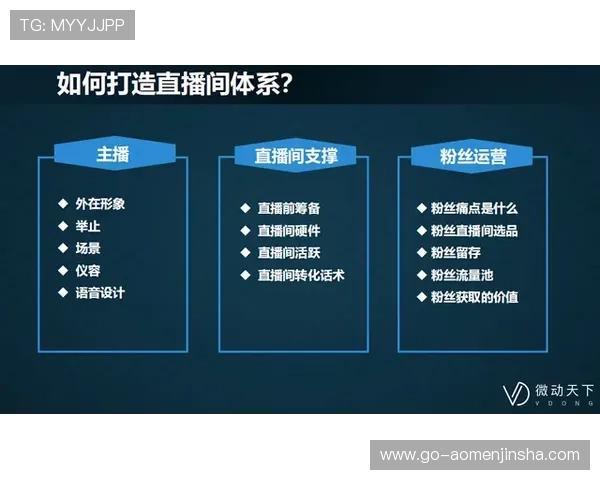 TG: MYYJJPP

如何打造直播间体系?

主播

◆ 外在形象
◆ 举止
◆ 场景
◆ 仪容
◆ 语音设计

直播间支撑

◆ 直播前筹备
◆ 直播间硬件
◆ 直播间活跃
◆ 直播间转化话术

粉丝运营

◆ 粉丝痛点是什么
◆ 粉丝直播间选品
◆ 粉丝留存
◆ 粉丝流量池
◆ 粉丝获取的价值

微动天下
VDONG

www.go-aomenjinsha.com